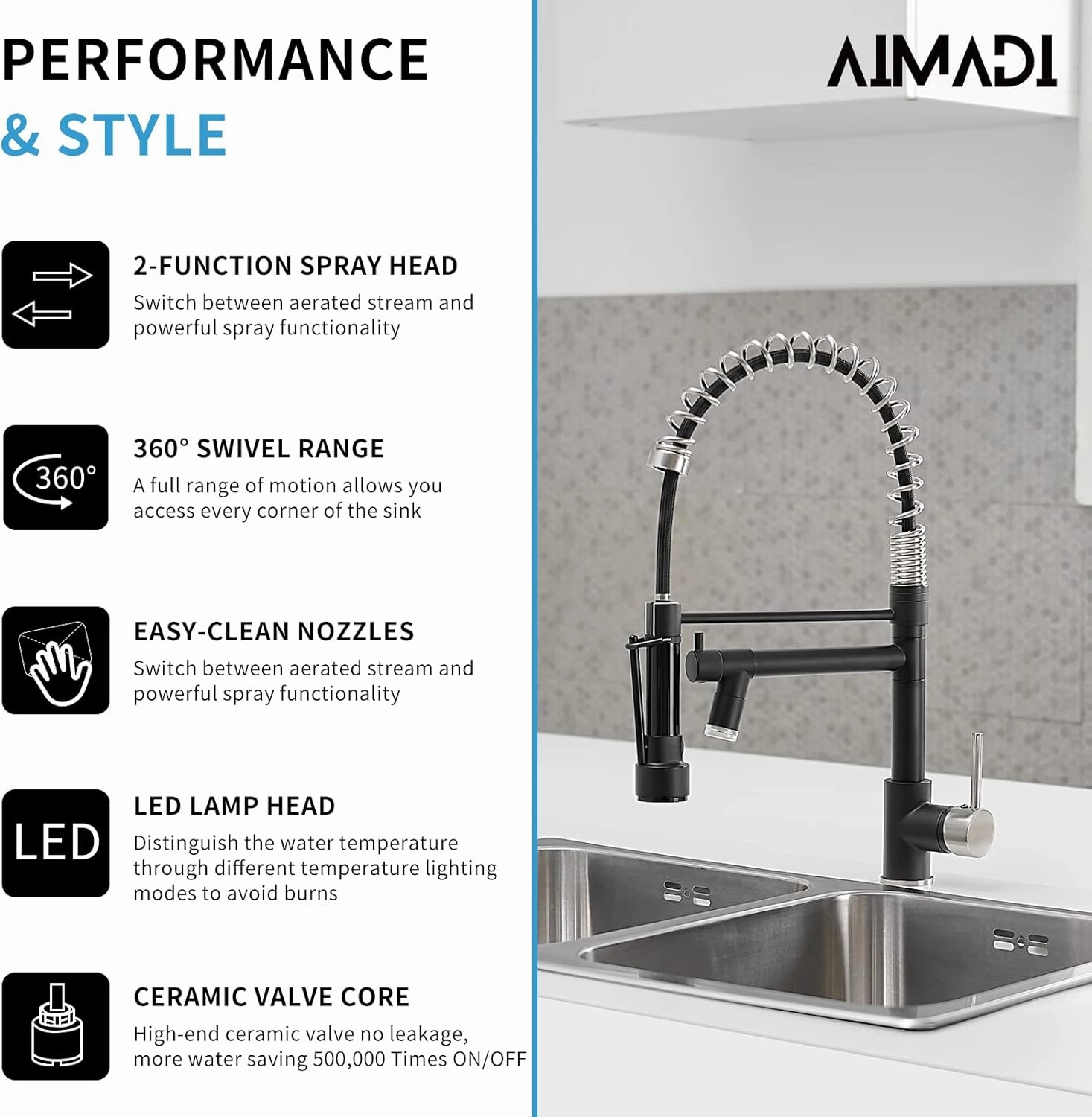 PERFORMANCE
& STYLE

AIMADI

2-FUNCTION SPRAY HEAD
Switch between aerated stream and powerful spray functionality

360°
360° SWIVEL RANGE
A full range of motion allows you access every corner of the sink

EASY-CLEAN NOZZLES
Switch between aerated stream and powerful spray functionality

LED
LED LAMP HEAD
Distinguish the water temperature through different temperature lighting modes to avoid burns

CERAMIC VALVE CORE
High-end ceramic valve no leakage, more water saving 500,000 Times ON/OFF